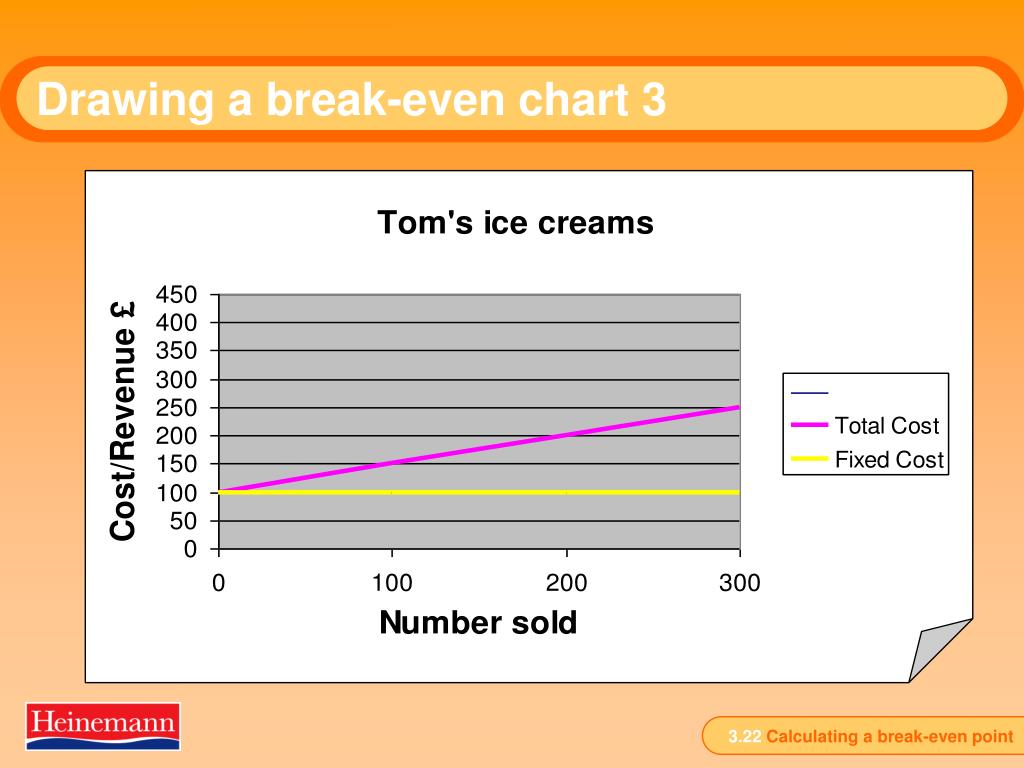 Drawing a break-even chart 3

Tom's ice creams

Cost/Revenue £

450
400
350
300
250
200
150
100
50
0

0
100
200
300

Number sold

Total Cost
Fixed Cost

Heinemann

3.22 Calculating a break-even point